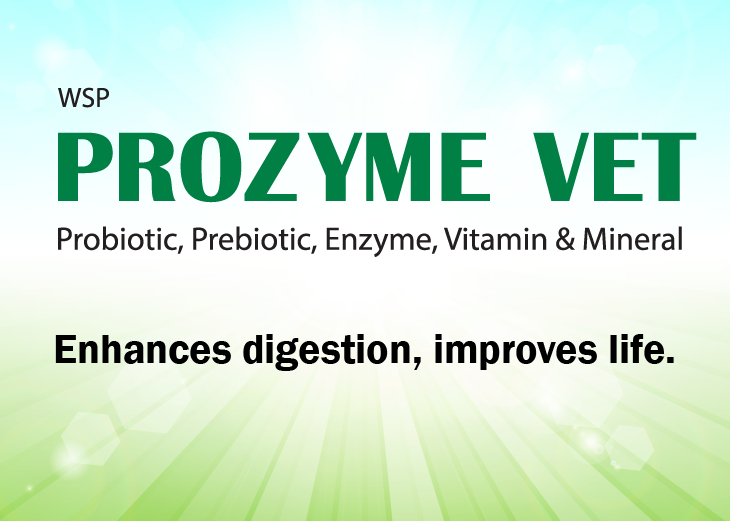 WSP
PROZYME VET
Probiotic, Prebiotic, Enzyme, Vitamin & Mineral

Enhances digestion, improves life.